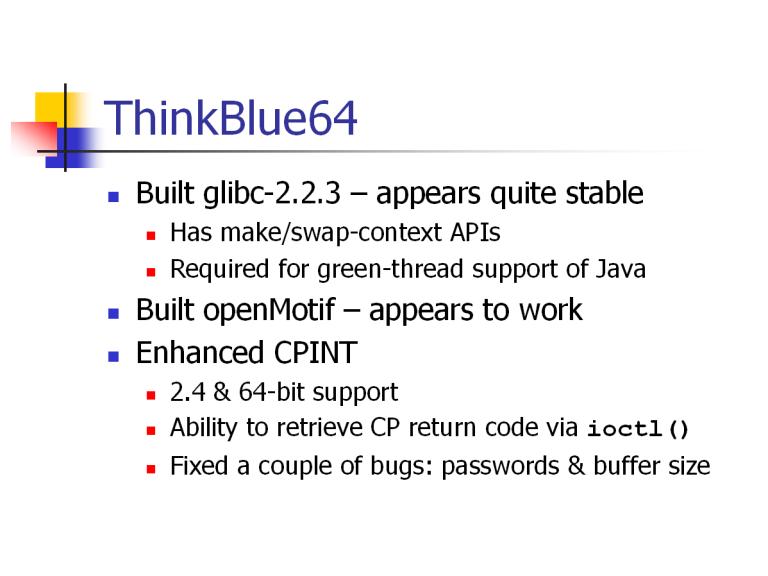 ThinkBlue64

- Built glibc-2.2.3 – appears quite stable
  - Has make/swap-context APIs
  - Required for green-thread support of Java
- Built openMotif – appears to work
- Enhanced CPINT
  - 2.4 & 64-bit support
  - Ability to retrieve CP return code via ioctl()
  - Fixed a couple of bugs: passwords & buffer size